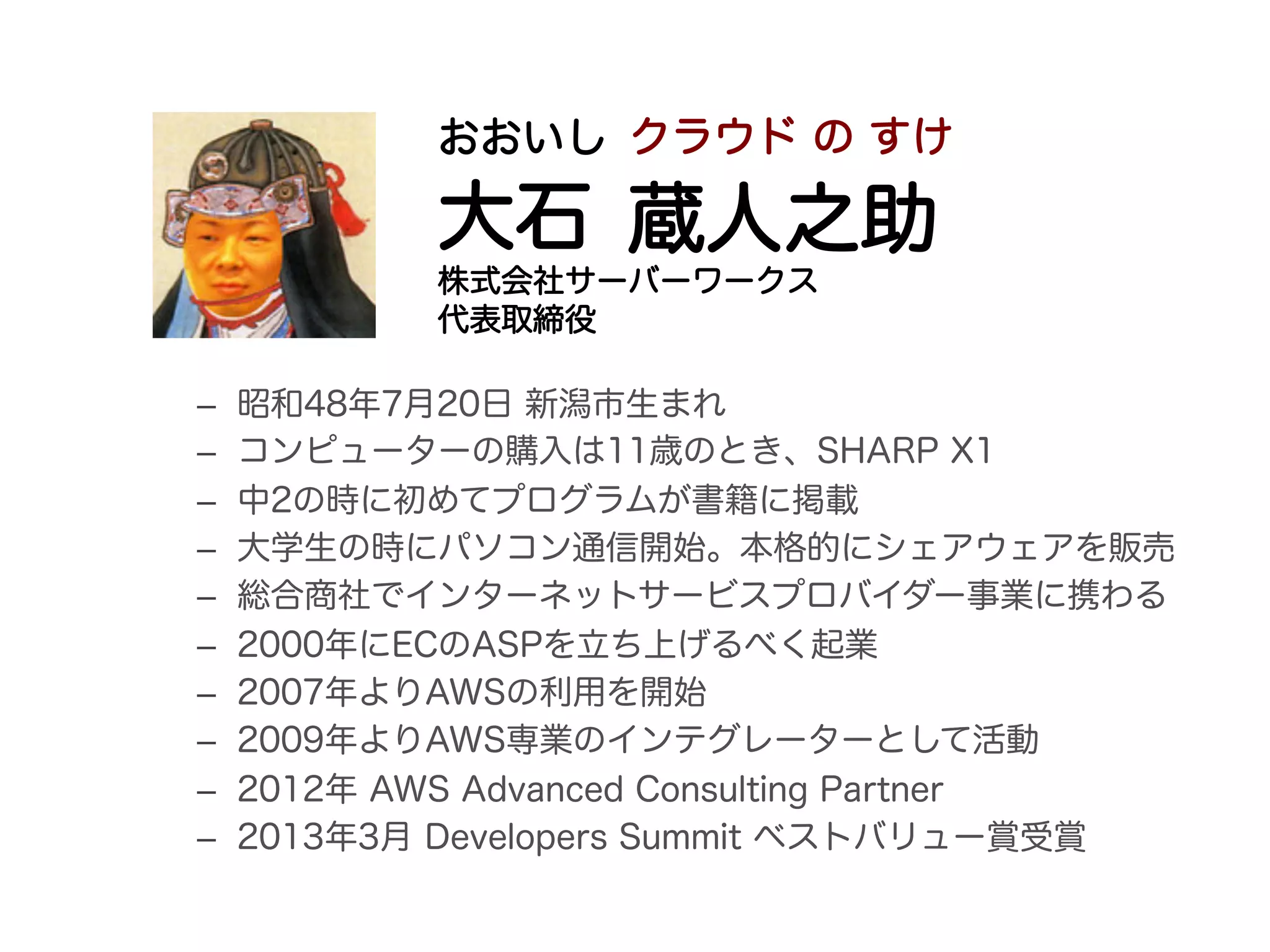 おおいし クラウド の すけ
大石 蔵人之助
株式会社サーバーワークス
代表取締役

– 昭和48年7月20日 新潟市生まれ
– コンピューターの購入は11歳のとき、SHARP X1
– 中2の時に初めてプログラムが書籍に掲載
– 大学生の時にパソコン通信開始。本格的にシェアウェアを販売
– 総合商社でインターネットサービスプロバイダー事業に携わる
– 2000年にECのASPを立ち上げるべく起業
– 2007年よりAWSの利用を開始
– 2009年よりAWS専業のインテグレーターとして活動
– 2012年 AWS Advanced Consulting Partner
– 2013年3月 Developers Summit ベストバリュー賞受賞